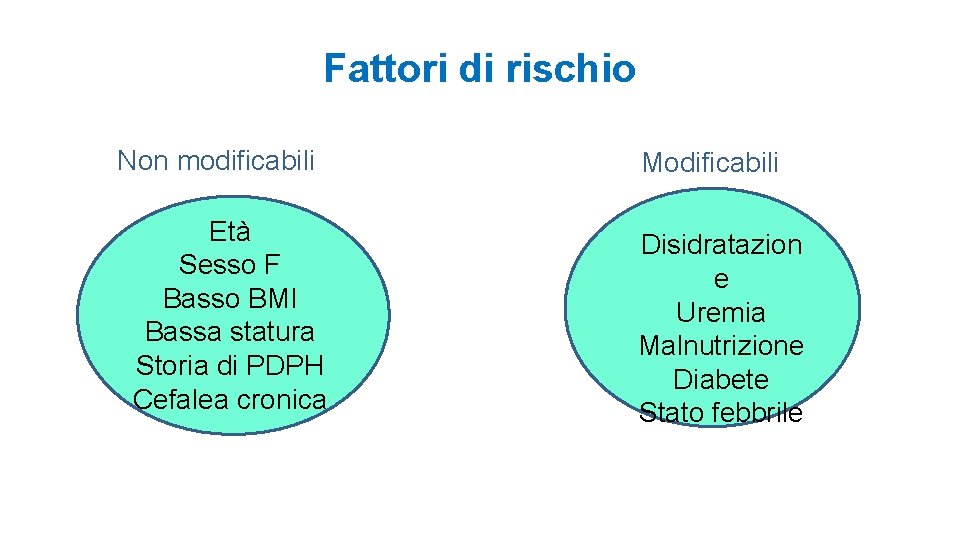 Fattori di rischio

Non modificabili

Età
Sesso F
Basso BMI
Bassa statura
Storia di PDPH
Cefalea cronica

Modificabili

Disidratazion
e
Uremia
Malnutrizione
Diabete
Stato febbrile